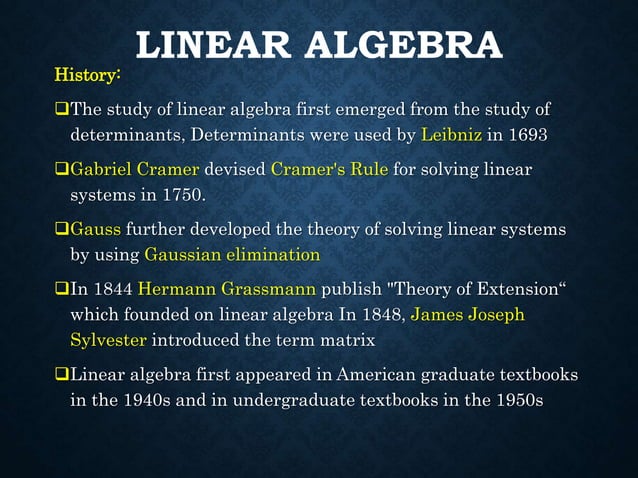 LINEAR ALGEBRA

History:

❑The study of linear algebra first emerged from the study of determinants, Determinants were used by Leibniz in 1693

❑Gabriel Cramer devised Cramer's Rule for solving linear systems in 1750.

❑Gauss further developed the theory of solving linear systems by using Gaussian elimination

❑In 1844 Hermann Grassmann publish "Theory of Extension“ which founded on linear algebra In 1848, James Joseph Sylvester introduced the term matrix

❑Linear algebra first appeared in American graduate textbooks in the 1940s and in undergraduate textbooks in the 1950s